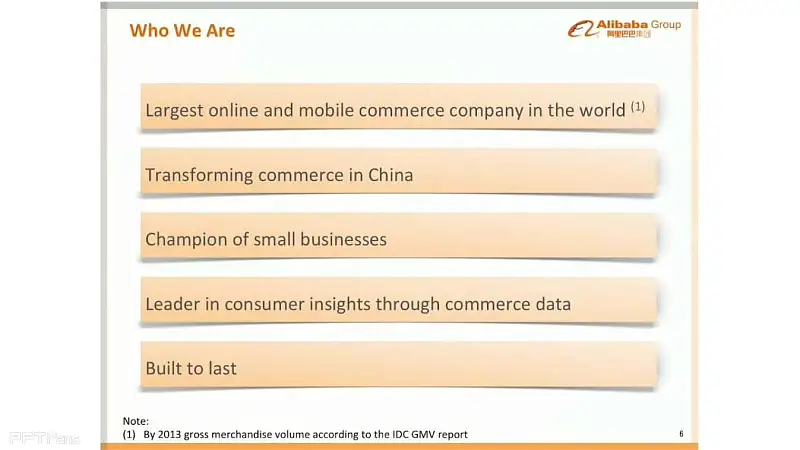 Who We Are

Alibaba Group
阿里巴巴集团

Largest online and mobile commerce company in the world $^{(1)}$

Transforming commerce in China

Champion of small businesses

Leader in consumer insights through commerce data

Built to last

Note:
(1) By 2013 gross merchandise volume according to the IDC GMV report

6

PPTFans